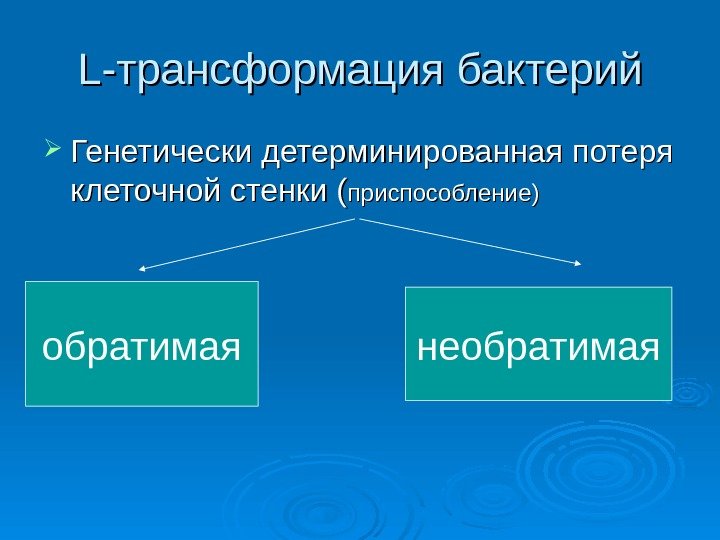 L-трансформация бактерий

Генетически детерминированная потеря клеточной стенки (приспособление)

обратимая

необратимая